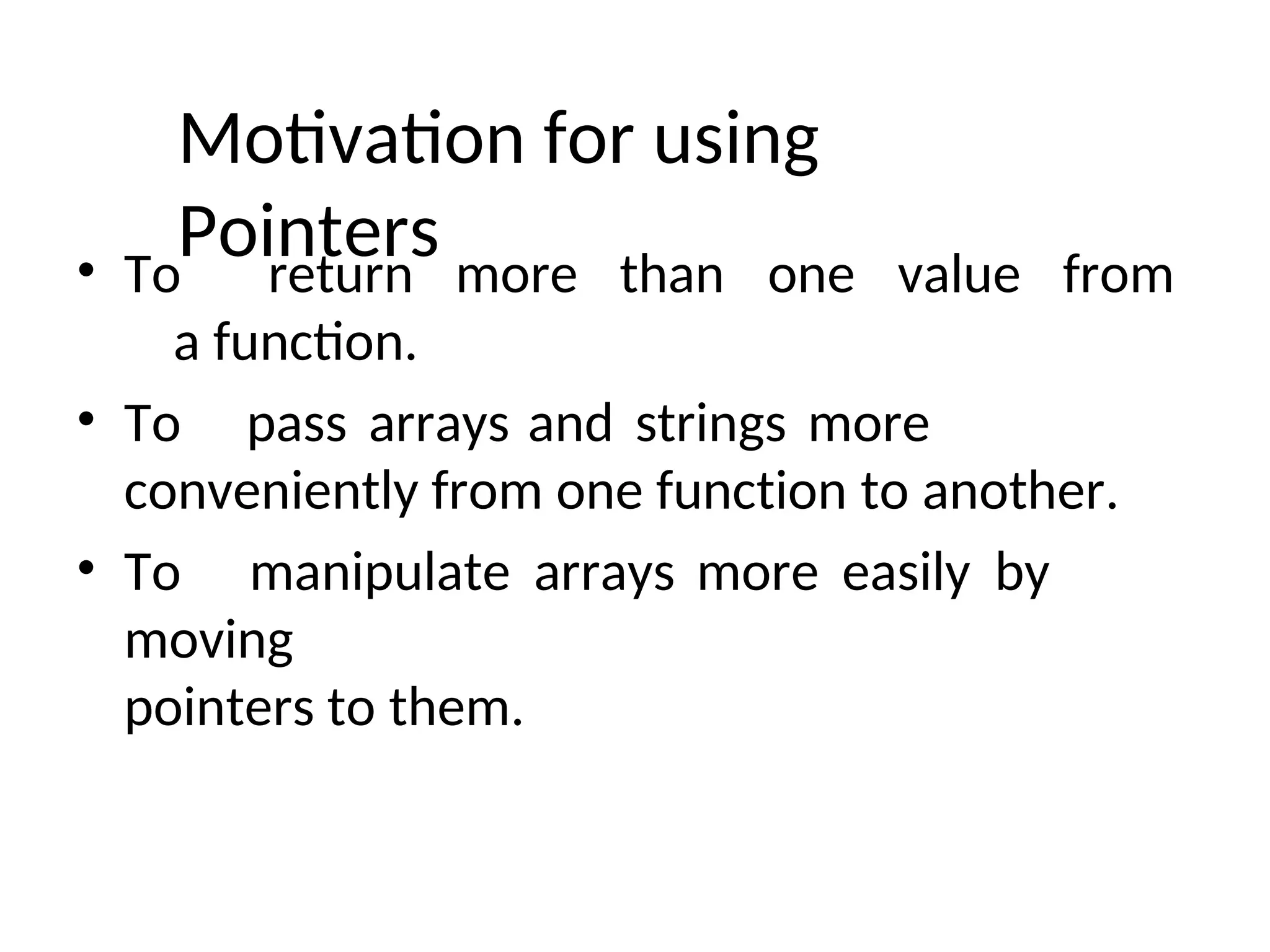 Motivation for using Pointers

• To return more than one value from a function.

• To pass arrays and strings more conveniently from one function to another.

• To manipulate arrays more easily by moving pointers to them.